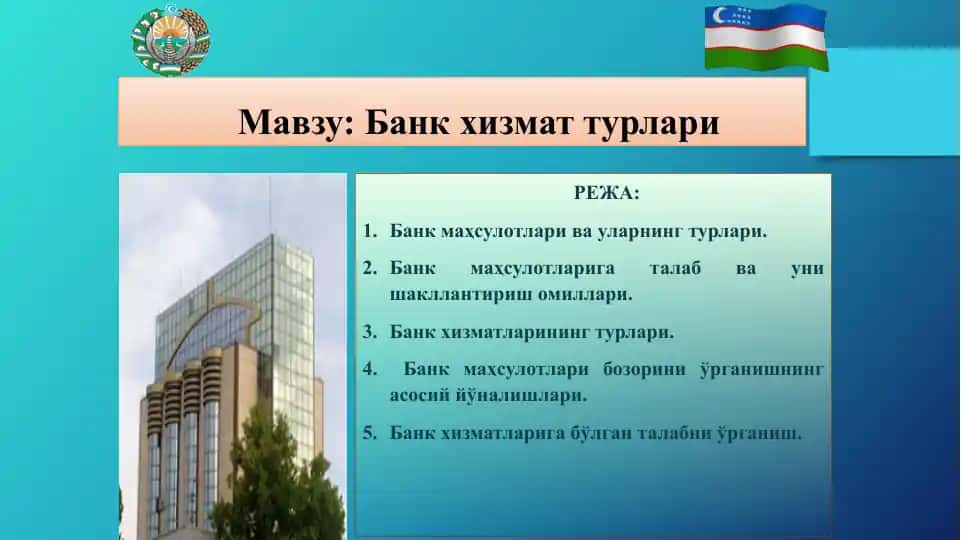 Мавзу: Банк хизмат турлари

РЕЖА:

1. Банк маҳсулотлари ва уларнинг турлари.
2. Банк махсулотларига талаб ва уни шакллантириш омиллари.
3. Банк хизматларининг турлари.
4. Банк маҳсулотлари бозорини ўрганишнинг асосий йўналишлари.
5. Банк хизматларига бўлган талабни ўрганиш.